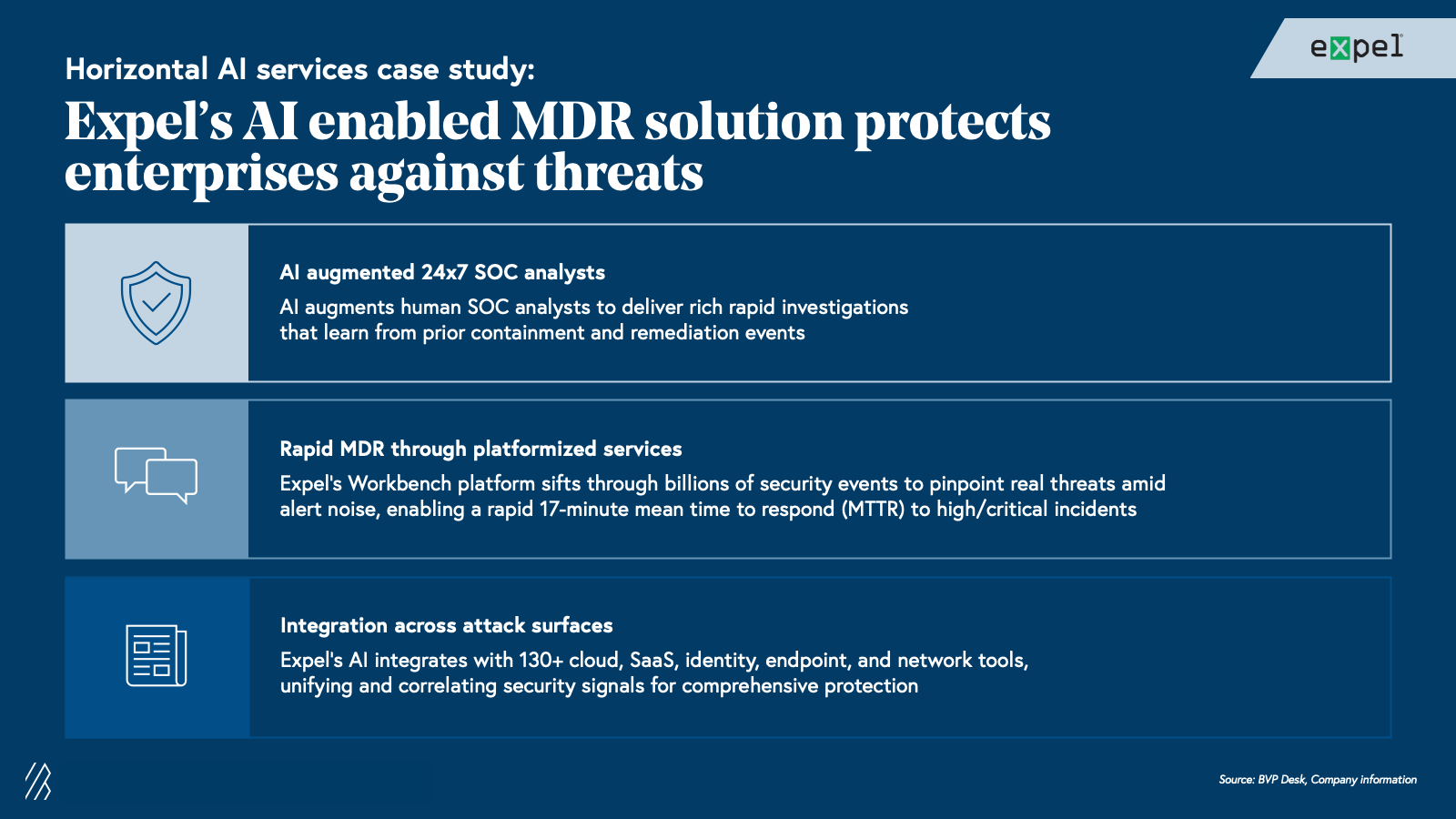 expel

Horizontal AI services case study:

Expel's AI enabled MDR solution protects enterprises against threats

AI augmented 24x7 SOC analysts

AI augments human SOC analysts to deliver rich rapid investigations that learn from prior containment and remediation events

Rapid MDR through platformized services

Expel's Workbench platform sifts through billions of security events to pinpoint real threats amid alert noise, enabling a rapid 17-minute mean time to respond (MTTR) to high/critical incidents

Integration across attack surfaces

Expel's AI integrates with 130+ cloud, SaaS, identity, endpoint, and network tools, unifying and correlating security signals for comprehensive protection

Source: BVP Desk, Company information